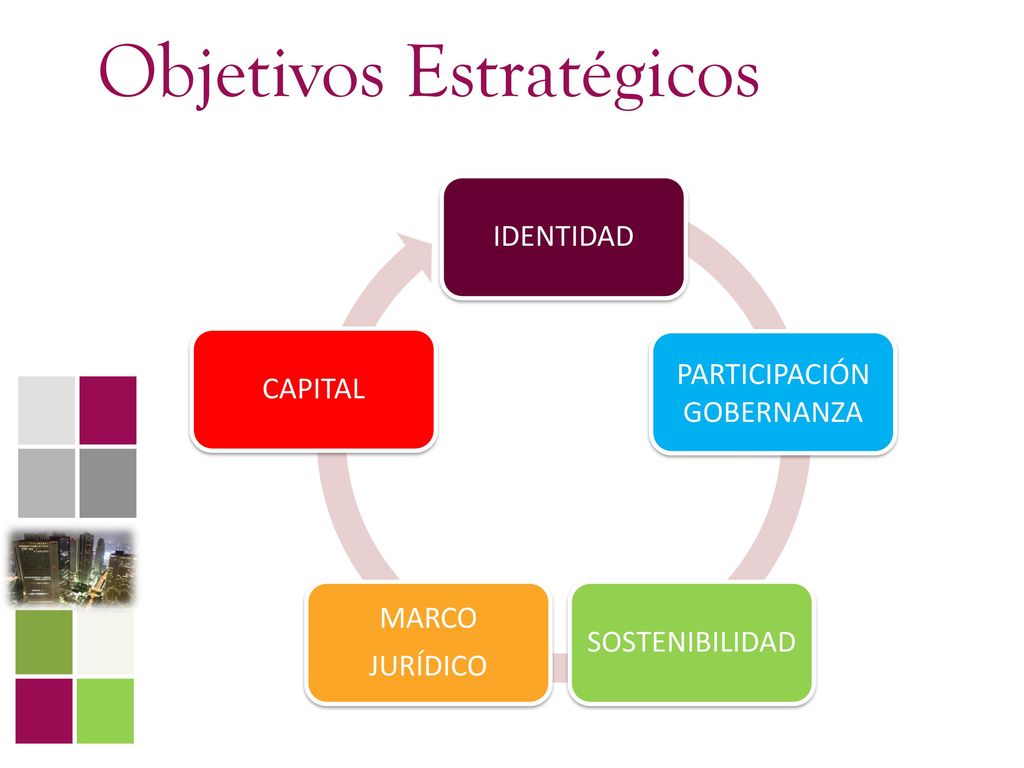 Objetivos Estratégicos

IDENTIDAD

PARTICIPACIÓN GOBERNANZA

SOSTENIBILIDAD

MARCO JURÍDICO

CAPITAL